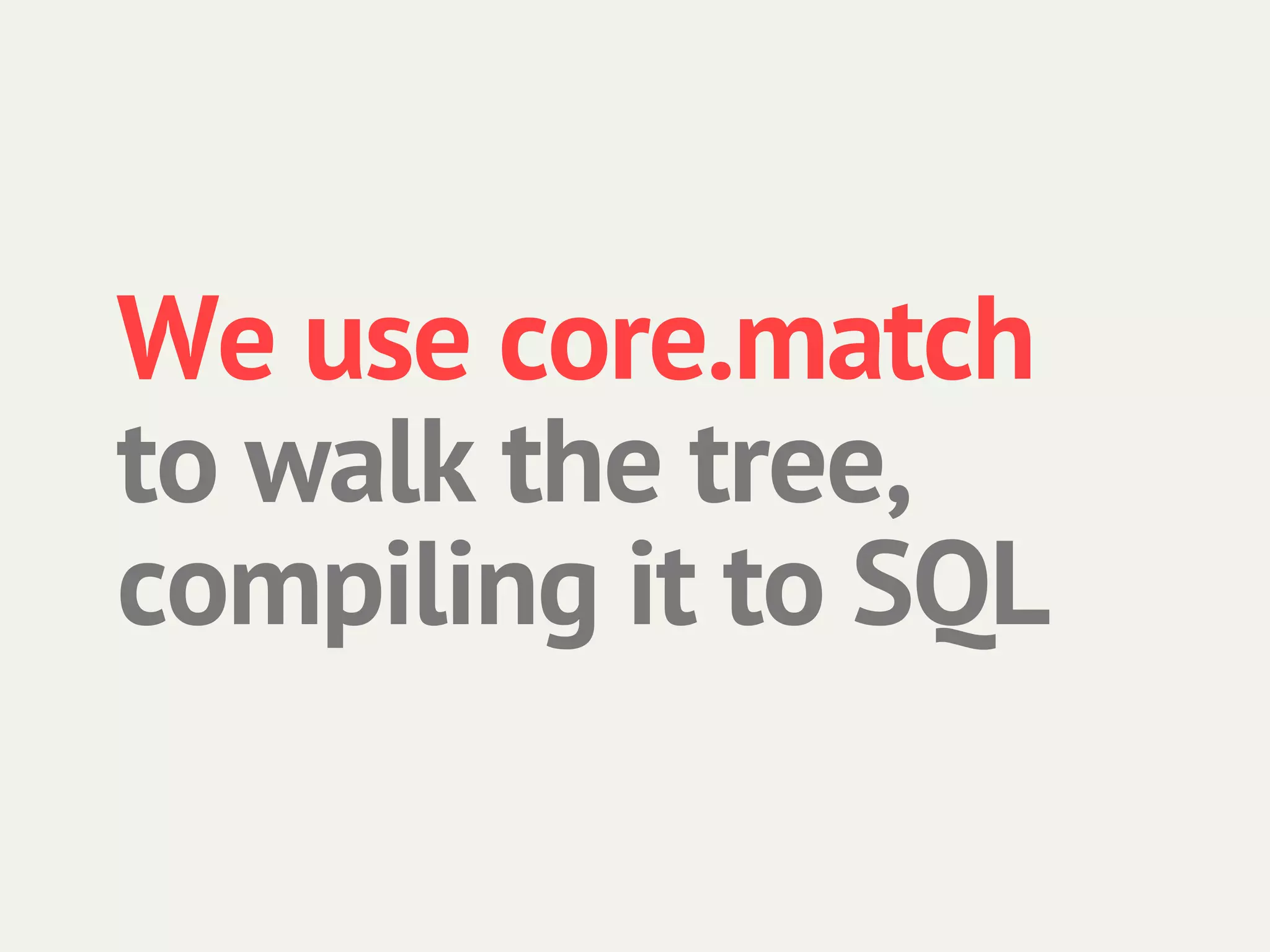 We use core.match to walk the tree, compiling it to SQL